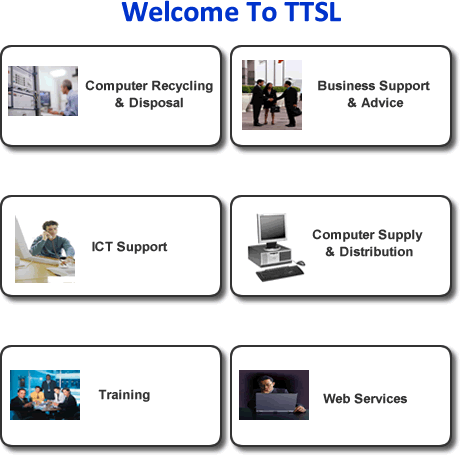 Welcome To TTSL

Computer Recycling & Disposal

Business Support & Advice

ICT Support

Computer Supply & Distribution

Training

Web Services